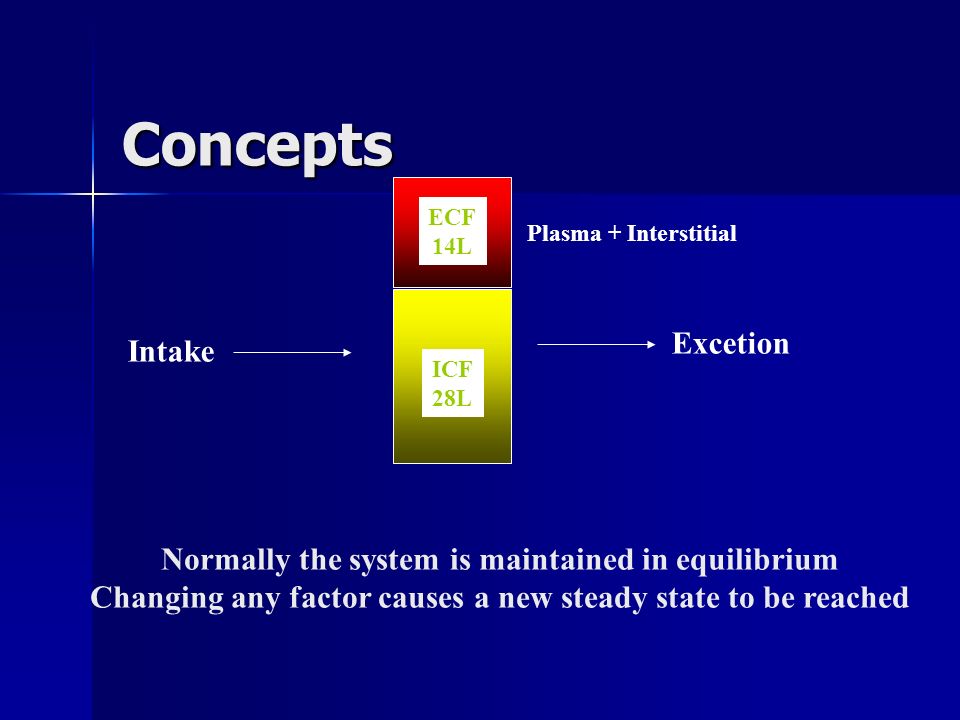 Concepts

ECF
14L

Plasma + Interstitial

Intake

ICF
28L

Excetion

Normally the system is maintained in equilibrium
Changing any factor causes a new steady state to be reached